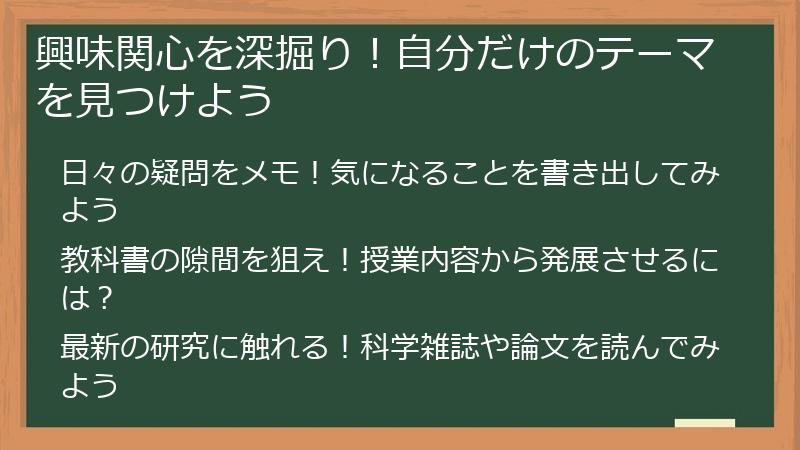 興味関心を深掘り！自分だけのテーマを見つけよう

日々の疑問をメモ！気になることを書き出してみよう

教科書の隙間を狙え！授業内容から発展させるには？

最新の研究に触れる！科学雑誌や論文を読んでみよう